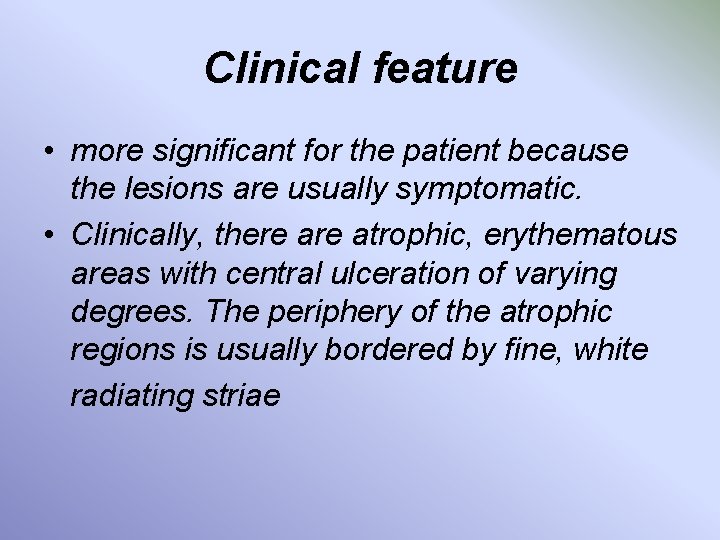 Clinical feature

• more significant for the patient because the lesions are usually symptomatic.

• Clinically, there are atrophic, erythematous areas with central ulceration of varying degrees. The periphery of the atrophic regions is usually bordered by fine, white radiating striae